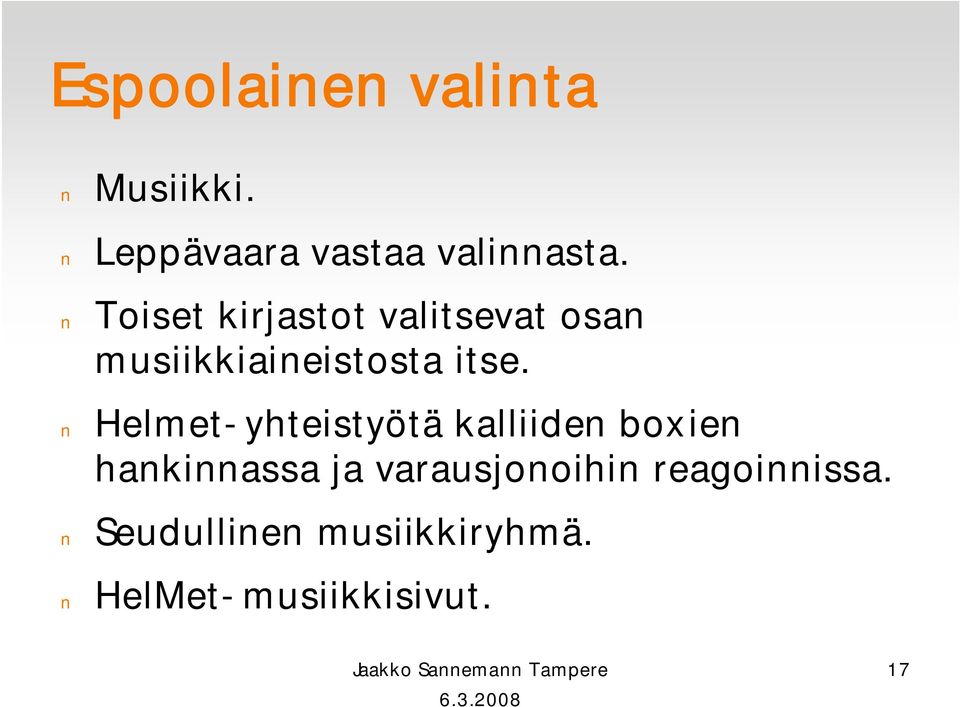 Espoolainen valinta

n Musiikki.

n Leppävaara vastaa valinnasta.

n Toiset kirjastot valitsevat osan musiikkiaineistosta itse.

n Helmet-yhteistyötä kalliiden boxien hankinnassa ja varausjonoihin reagoinnissa.

n Seudullinen musiikkiryhmä.

n HelMet-musiikkisivut.

Jaakko Sannemann Tampere 6.3.2008

17